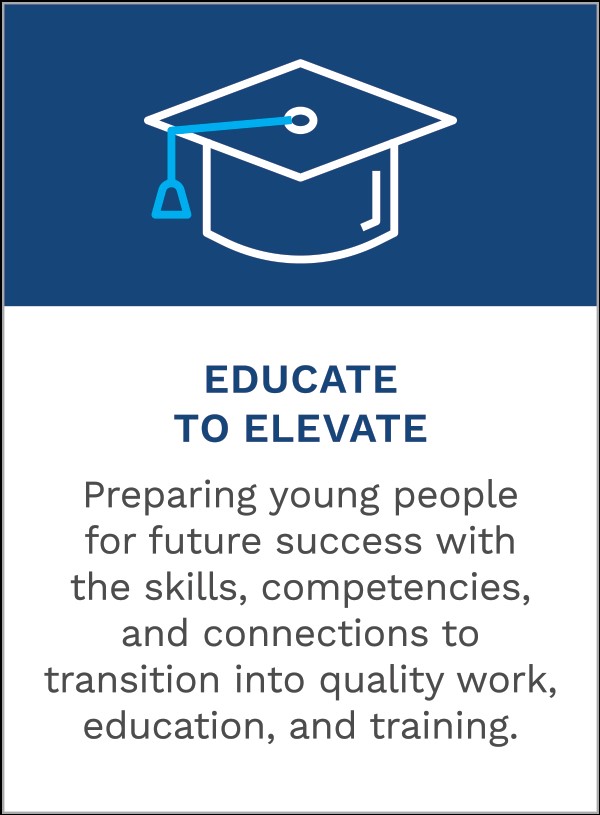 EDUCATE TO ELEVATE

Preparing young people for future success with the skills, competencies, and connections to transition into quality work, education, and training.